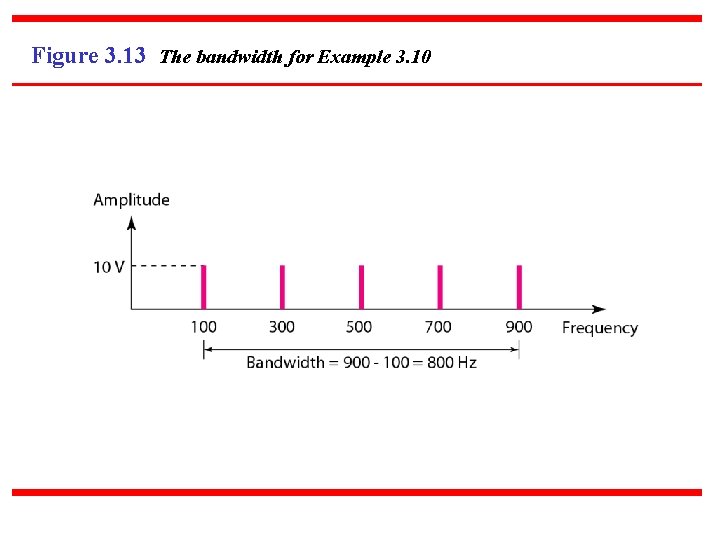 Figure 3.13 The bandwidth for Example 3.10

Amplitude

10 V

100 300 500 700 900 Frequency

Bandwidth = 900 - 100 = 800 Hz